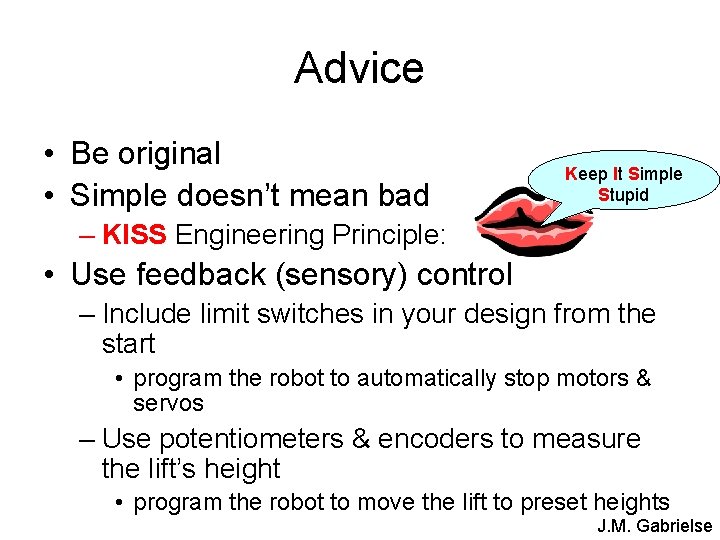 Advice

• Be original
• Simple doesn't mean bad
– KISS Engineering Principle:

Keep It Simple Stupid

• Use feedback (sensory) control
– Include limit switches in your design from the start
• program the robot to automatically stop motors & servos
– Use potentiometers & encoders to measure the lift's height
• program the robot to move the lift to preset heights

J.M. Gabrielse